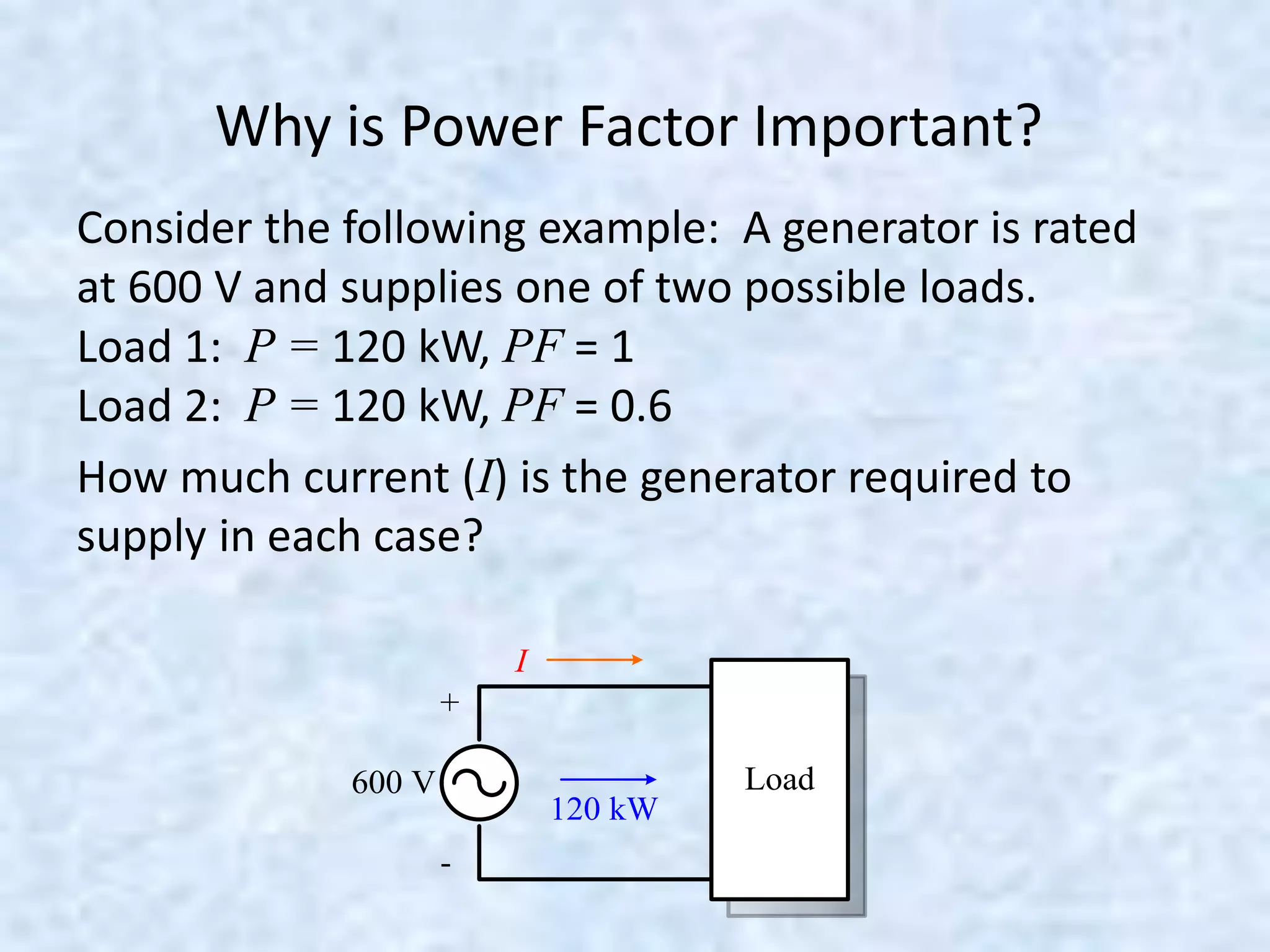 Why is Power Factor Important?

Consider the following example: A generator is rated at 600 V and supplies one of two possible loads.
Load 1: $P =$ 120 kW, $PF$ = 1
Load 2: $P =$ 120 kW, $PF$ = 0.6

How much current ($I$) is the generator required to supply in each case?

$I$

+

600 V

120 kW

Load

-